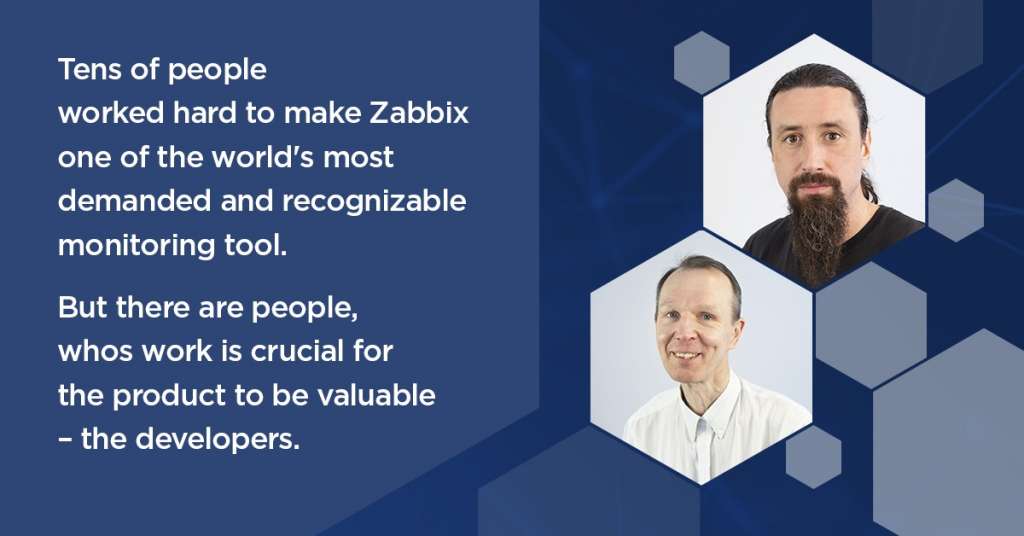 Tens of people worked hard to make Zabbix one of the world's most demanded and recognizable monitoring tool.

But there are people, whos work is crucial for the product to be valuable – the developers.